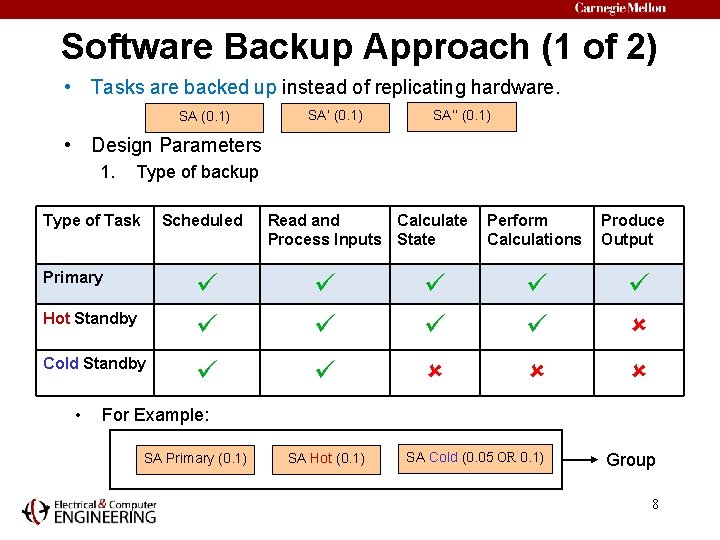 Carnegie Mellon

Software Backup Approach (1 of 2)

• Tasks are backed up instead of replicating hardware.

SA (0.1) SA' (0.1) SA'' (0.1)

• Design Parameters
1. Type of backup

| Type of Task | Scheduled | Read and Process Inputs | Calculate State | Perform Calculations | Produce Output |
|---|---|---|---|---|---|
| Primary | ✓ | ✓ | ✓ | ✓ | ✓ |
| Hot Standby | ✓ | ✓ | ✓ | ✓ | ✗ |
| Cold Standby | ✓ | ✓ | ✗ | ✗ | ✗ |

• For Example:

SA Primary (0.1) SA Hot (0.1) SA Cold (0.05 OR 0.1) Group

Electrical & Computer ENGINEERING

8